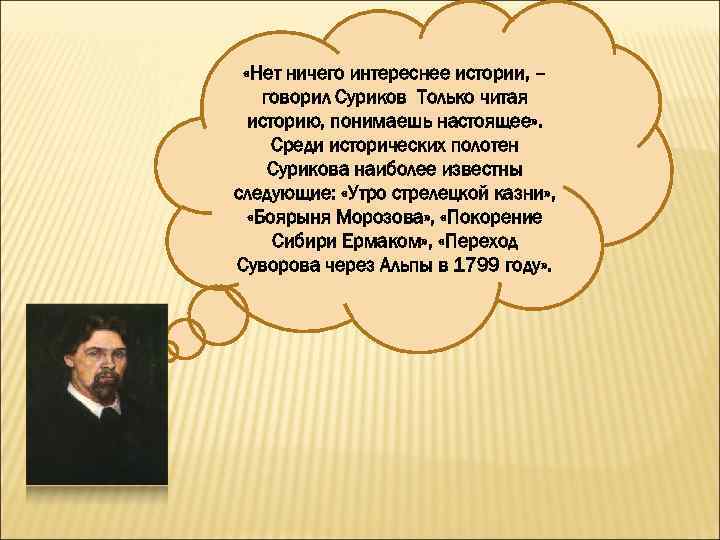 «Нет ничего интереснее истории, – говорил Суриков Только читая историю, понимаешь настоящее». Среди исторических полотен Сурикова наиболее известны следующие: «Утро стрелецкой казни», «Боярыня Морозова», «Покорение Сибири Ермаком», «Переход Суворова через Альпы в 1799 году».